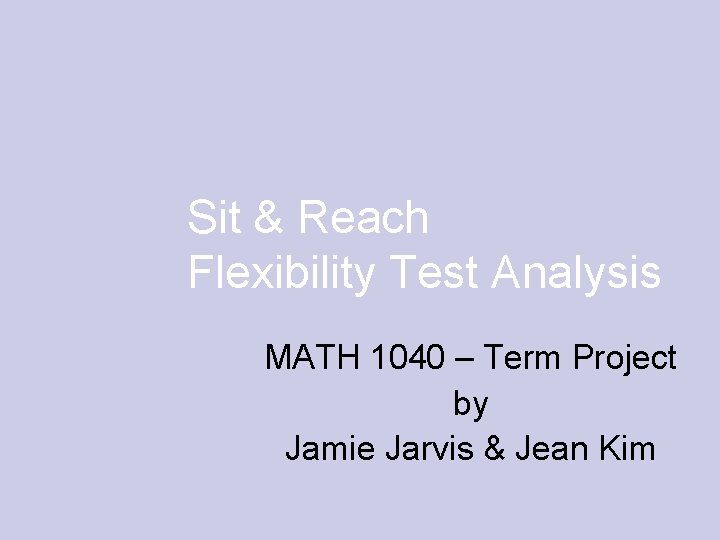 Sit & Reach
Flexibility Test Analysis

MATH 1040 – Term Project
by
Jamie Jarvis & Jean Kim